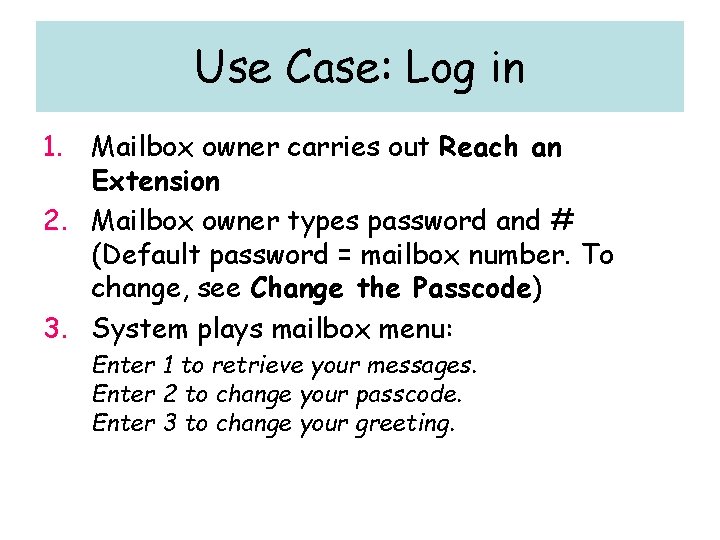 Use Case: Log in

1. Mailbox owner carries out Reach an Extension

2. Mailbox owner types password and # (Default password = mailbox number. To change, see Change the Passcode)

3. System plays mailbox menu:

Enter 1 to retrieve your messages.
Enter 2 to change your passcode.
Enter 3 to change your greeting.